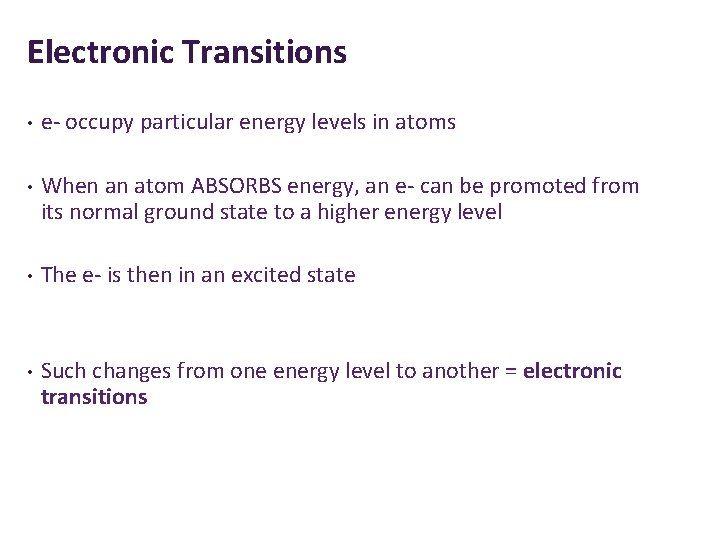 Electronic Transitions

• e- occupy particular energy levels in atoms

• When an atom ABSORBS energy, an e- can be promoted from its normal ground state to a higher energy level

• The e- is then in an excited state

• Such changes from one energy level to another = electronic transitions